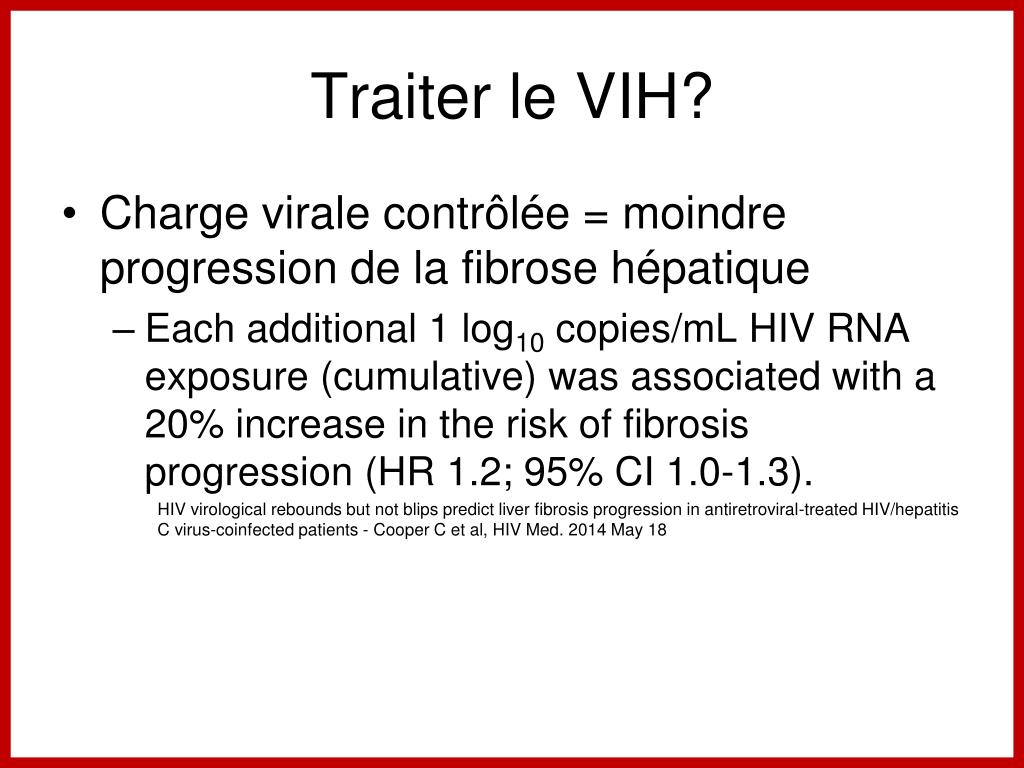 Traiter le VIH?

• Charge virale contrôlée = moindre progression de la fibrose hépatique

– Each additional 1 $\log_{10}$ copies/mL HIV RNA exposure (cumulative) was associated with a 20% increase in the risk of fibrosis progression (HR 1.2; 95% CI 1.0-1.3).

HIV virological rebounds but not blips predict liver fibrosis progression in antiretroviral-treated HIV/hepatitis C virus-coinfected patients - Cooper C et al, HIV Med. 2014 May 18